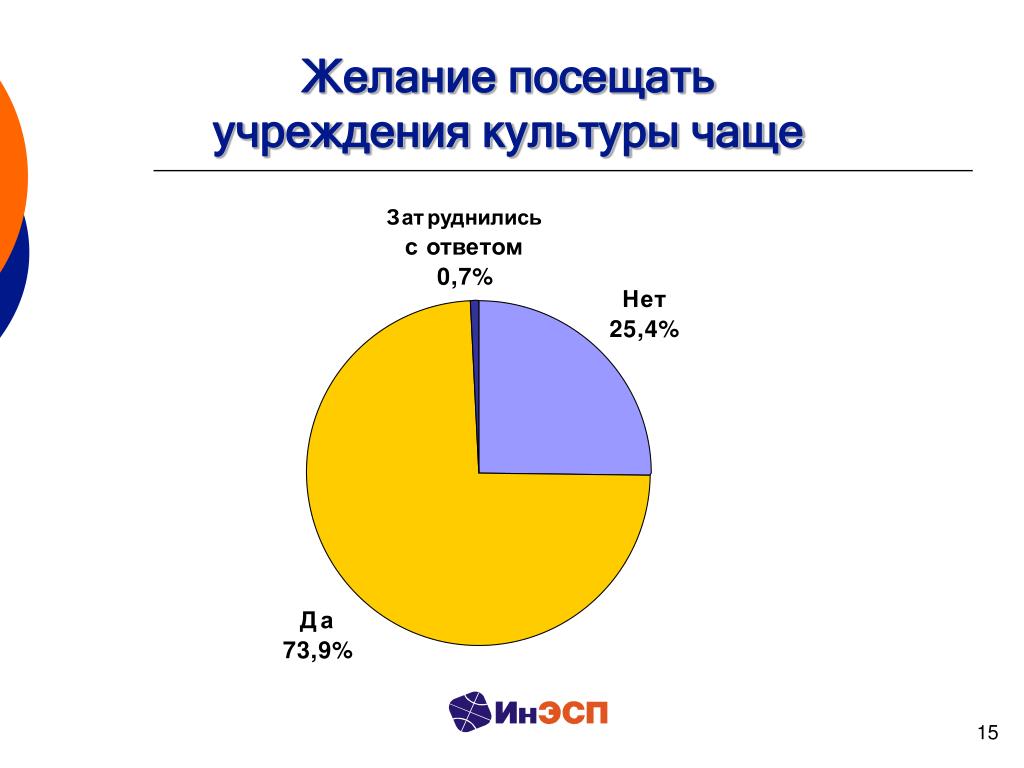 Желание посещать учреждения культуры чаще

Затруднились с ответом 0,7%

Нет 25,4%

Да 73,9%

ИнЭСП

15